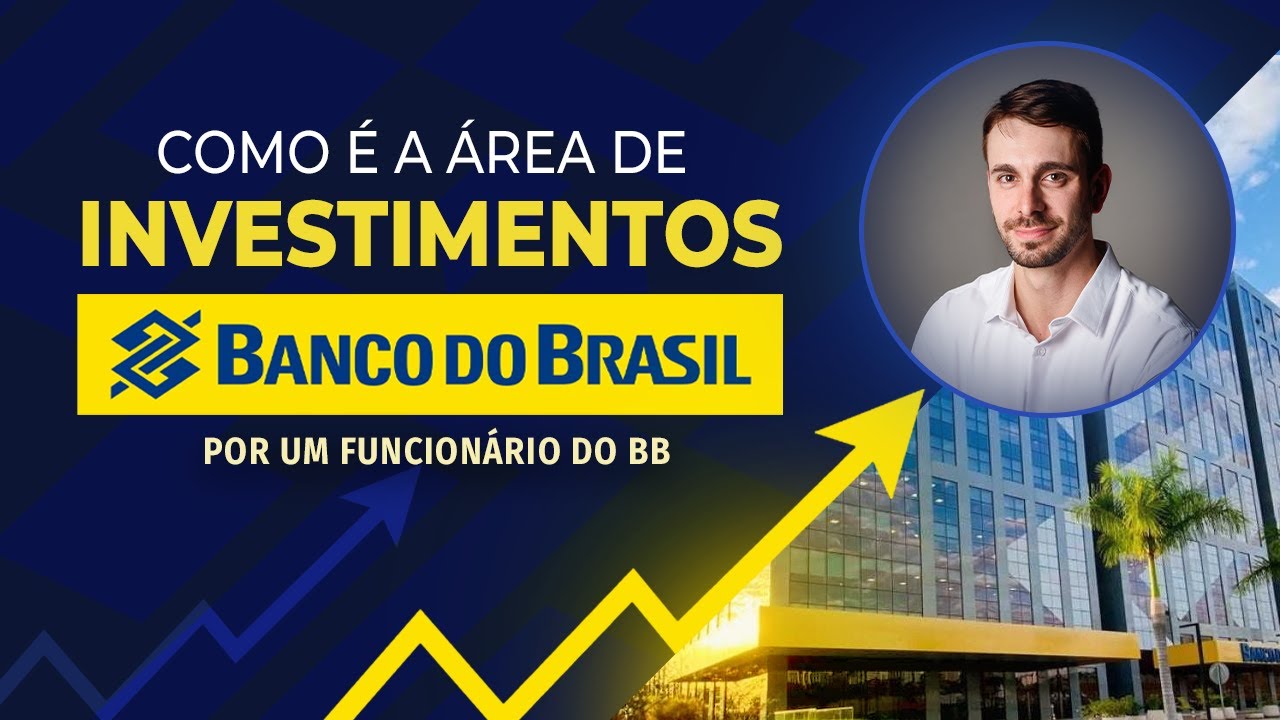 COMO É A ÁREA DE
INVESTIMENTOS
BANCO DO BRASIL
POR UM FUNCIONÁRIO DO BB